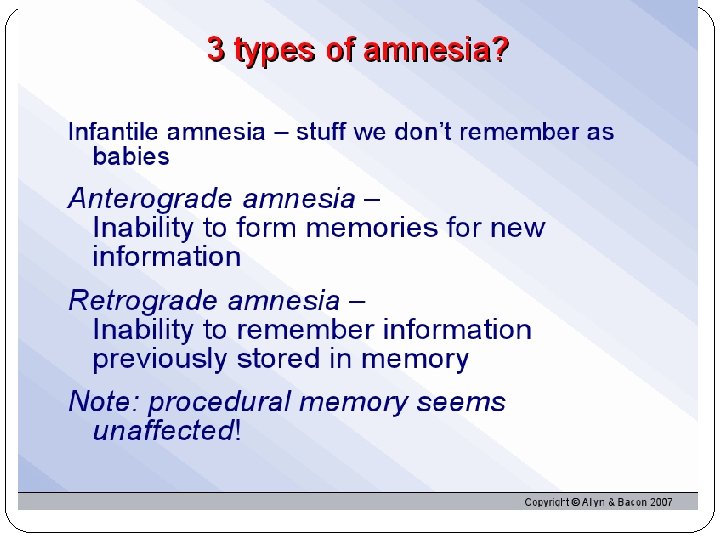 3 types of amnesia?

Infantile amnesia – stuff we don't remember as babies

Anterograde amnesia – Inability to form memories for new information

Retrograde amnesia – Inability to remember information previously stored in memory

Note: procedural memory seems unaffected!

Copyright © Allyn & Bacon 2007